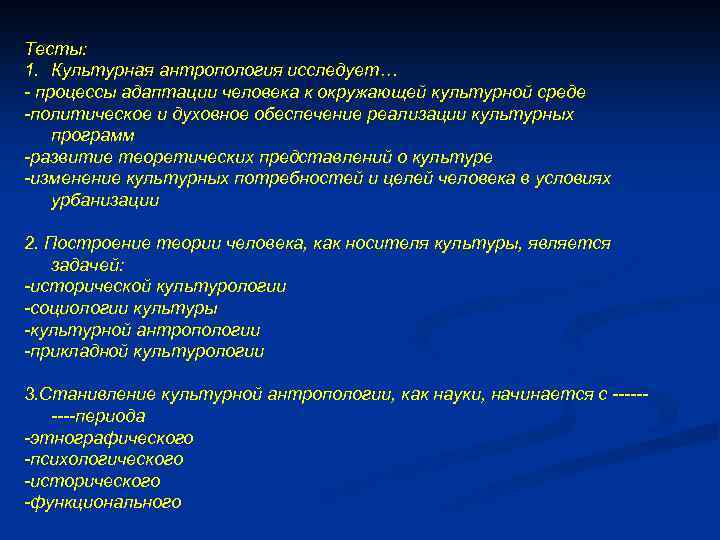 Тесты:
1. Культурная антропология исследует…
- процессы адаптации человека к окружающей культурной среде
-политическое и духовное обеспечение реализации культурных программ
-развитие теоретических представлений о культуре
-изменение культурных потребностей и целей человека в условиях урбанизации

2. Построение теории человека, как носителя культуры, является задачей:
-исторической культурологии
-социологии культуры
-культурной антропологии
-прикладной культурологии

3.Станивление культурной антропологии, как науки, начинается с ----------периода
-этнографического
-психологического
-исторического
-функционального